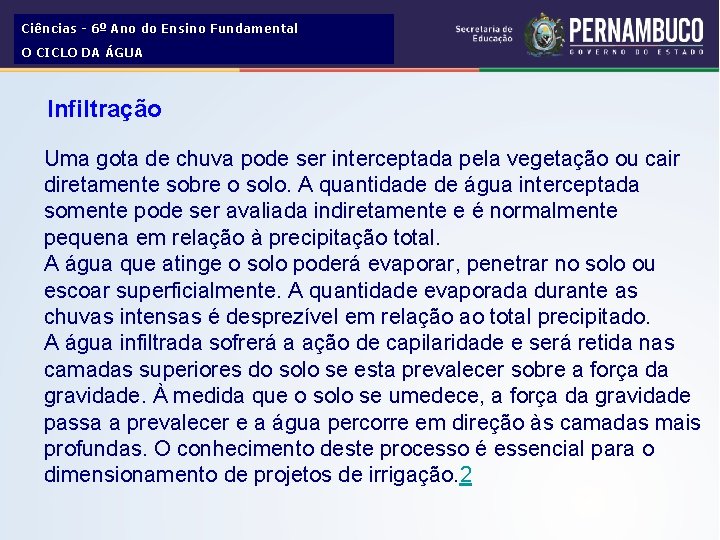 Ciências - 6º Ano do Ensino Fundamental
O CICLO DA ÁGUA

Secretaria de Educação
PERNAMBUCO
GOVERNO DO ESTADO

Infiltração

Uma gota de chuva pode ser interceptada pela vegetação ou cair diretamente sobre o solo. A quantidade de água interceptada somente pode ser avaliada indiretamente e é normalmente pequena em relação à precipitação total.
A água que atinge o solo poderá evaporar, penetrar no solo ou escoar superficialmente. A quantidade evaporada durante as chuvas intensas é desprezível em relação ao total precipitado.
A água infiltrada sofrerá a ação de capilaridade e será retida nas camadas superiores do solo se esta prevalecer sobre a força da gravidade. À medida que o solo se umedece, a força da gravidade passa a prevalecer e a água percorre em direção às camadas mais profundas. O conhecimento deste processo é essencial para o dimensionamento de projetos de irrigação.2